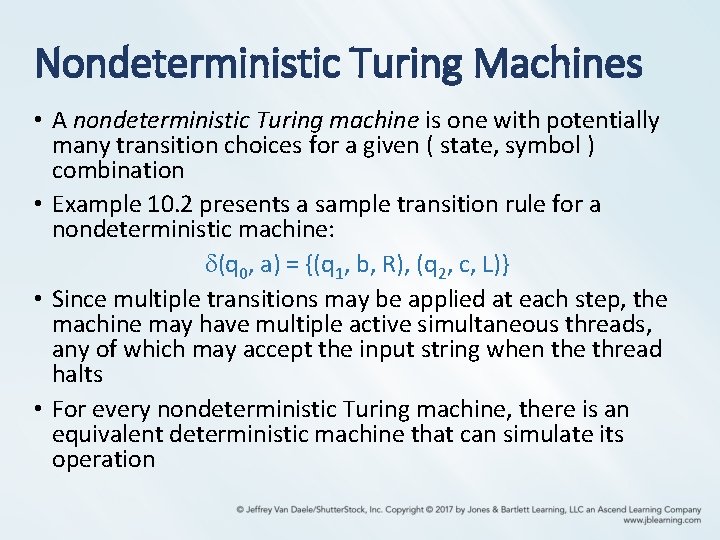 Nondeterministic Turing Machines

• A nondeterministic Turing machine is one with potentially many transition choices for a given ( state, symbol ) combination

• Example 10.2 presents a sample transition rule for a nondeterministic machine:

$\delta(q_0, a) = \{(q_1, b, R), (q_2, c, L)\}$

• Since multiple transitions may be applied at each step, the machine may have multiple active simultaneous threads, any of which may accept the input string when the thread halts

• For every nondeterministic Turing machine, there is an equivalent deterministic machine that can simulate its operation

© Jeffrey Van Daele/ShutterStock, Inc. Copyright © 2017 by Jones & Bartlett Learning, LLC an Ascend Learning Company www.jblearning.com